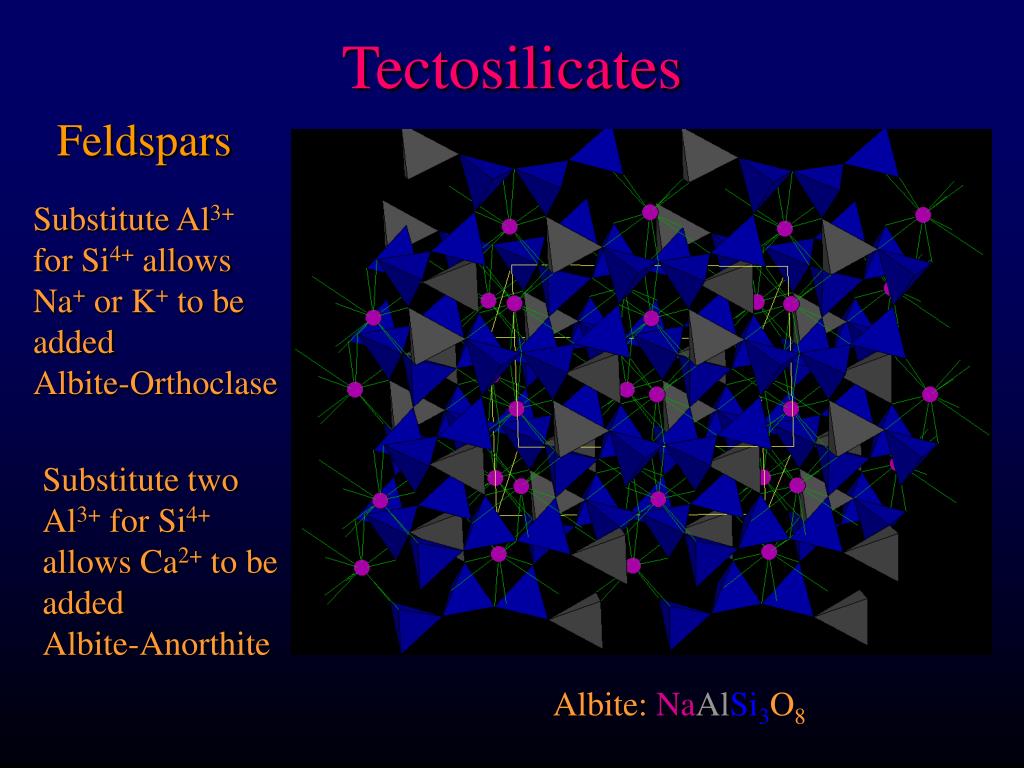 Tectosilicates

Feldspars

Substitute $Al^{3+}$ for $Si^{4+}$ allows $Na^{+}$ or $K^{+}$ to be added
Albite-Orthoclase

Substitute two $Al^{3+}$ for $Si^{4+}$ allows $Ca^{2+}$ to be added
Albite-Anorthite

Albite: $NaAlSi_3O_8$